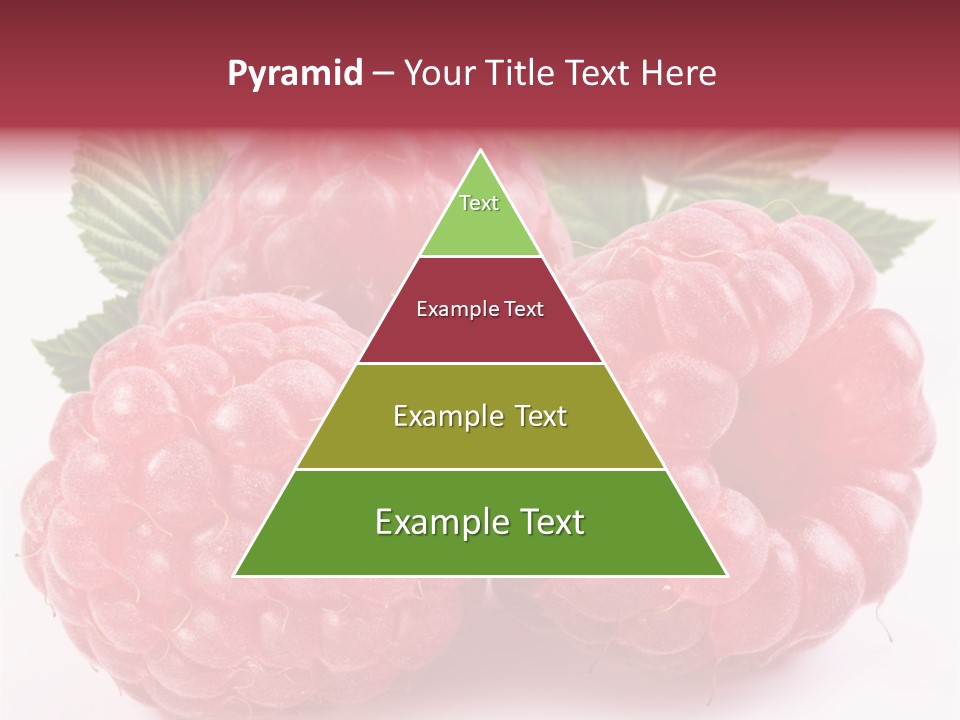 Pyramid – Your Title Text Here

Text

Example Text

Example Text

Example Text